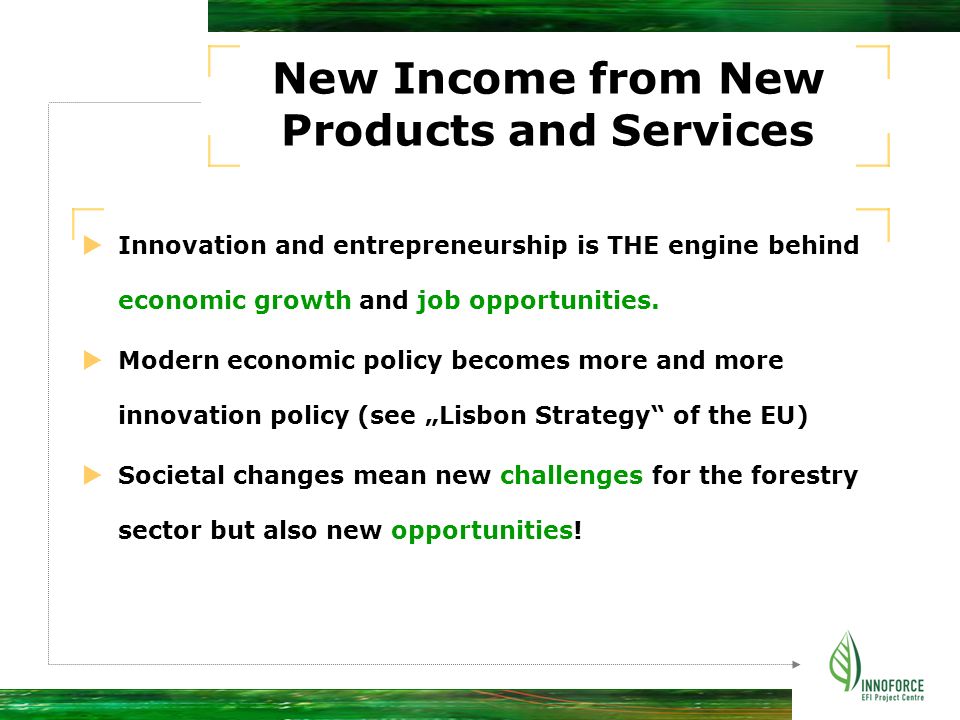 New Income from New Products and Services

Innovation and entrepreneurship is THE engine behind economic growth and job opportunities.

Modern economic policy becomes more and more innovation policy (see „Lisbon Strategy“ of the EU)

Societal changes mean new challenges for the forestry sector but also new opportunities!

INNOFORCE
EFI Project Centre